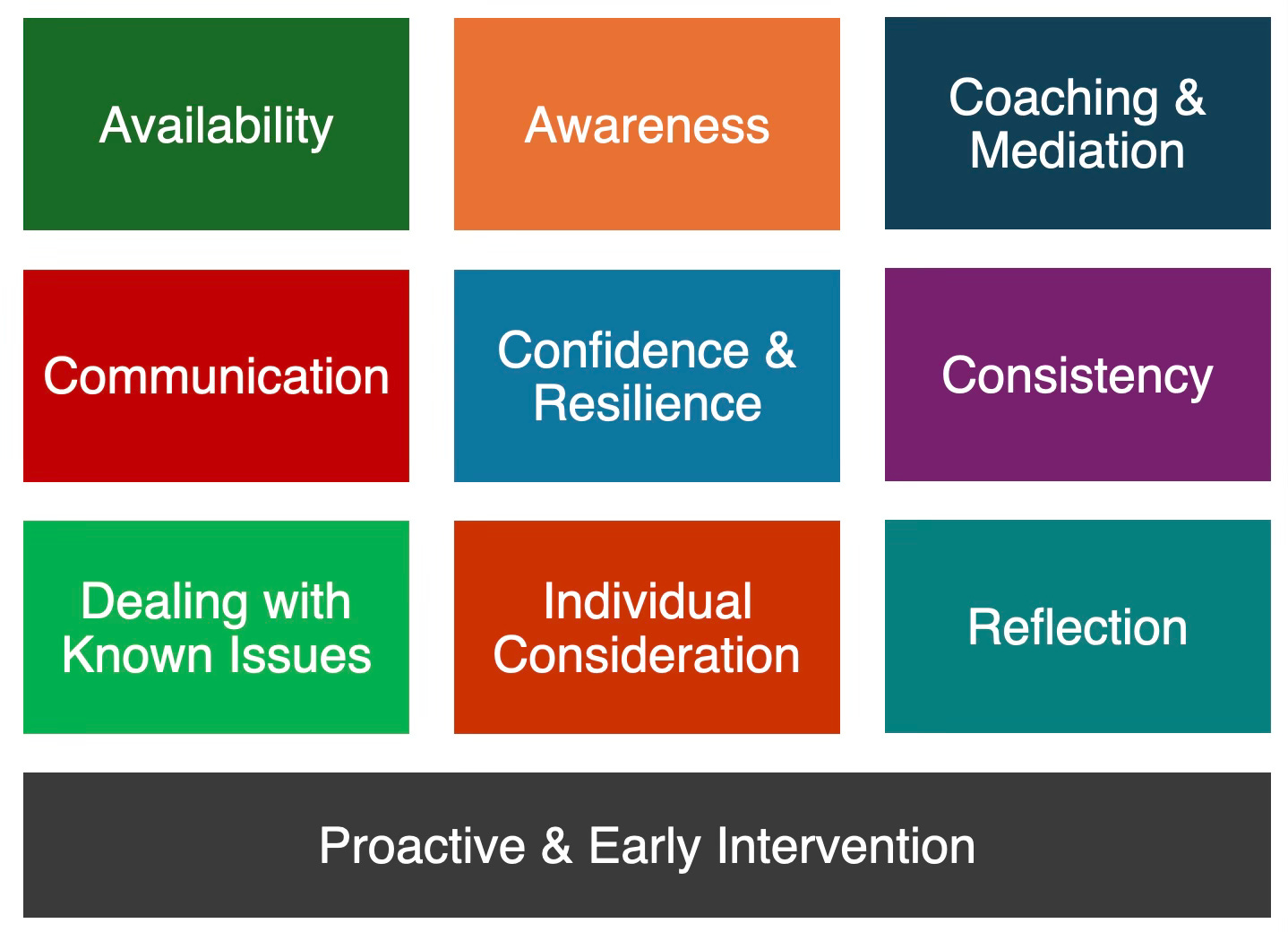 Availability

Awareness

Coaching & Mediation

Communication

Confidence & Resilience

Consistency

Dealing with Known Issues

Individual Consideration

Reflection

Proactive & Early Intervention